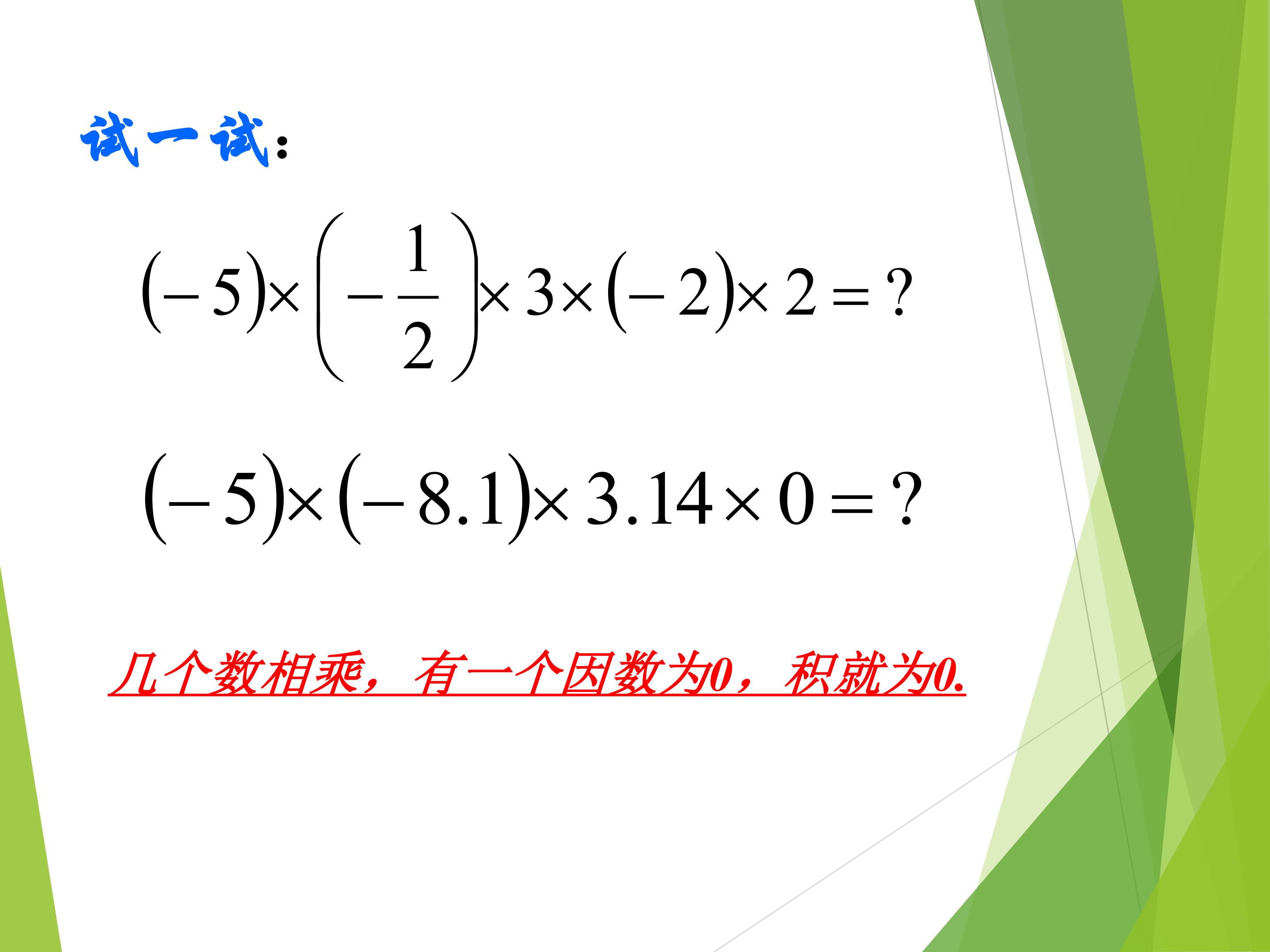 试一试：

$(-5)\times\left(-\frac{1}{2}\right)\times 3\times(-2)\times 2=?$

$(-5)\times(-8.1)\times 3.14\times 0=?$

几个数相乘，有一个因数为0，积就为0.